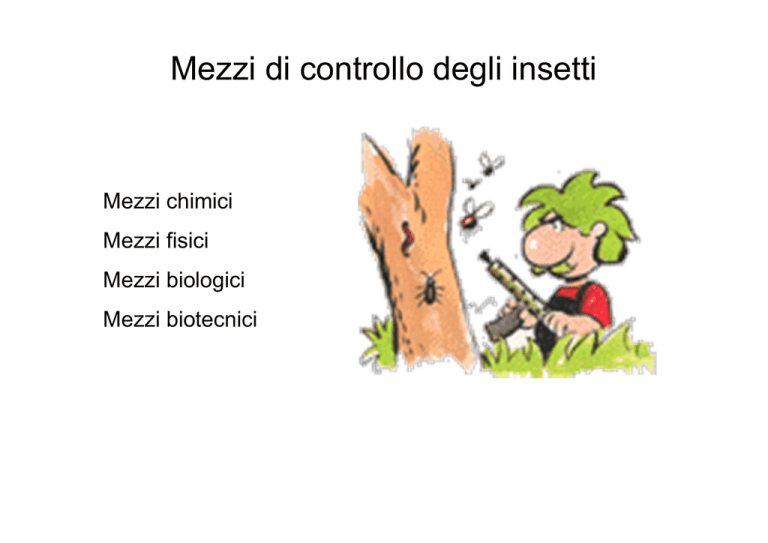 Mezzi di controllo degli insetti

Mezzi chimici

Mezzi fisici

Mezzi biologici

Mezzi biotecnici